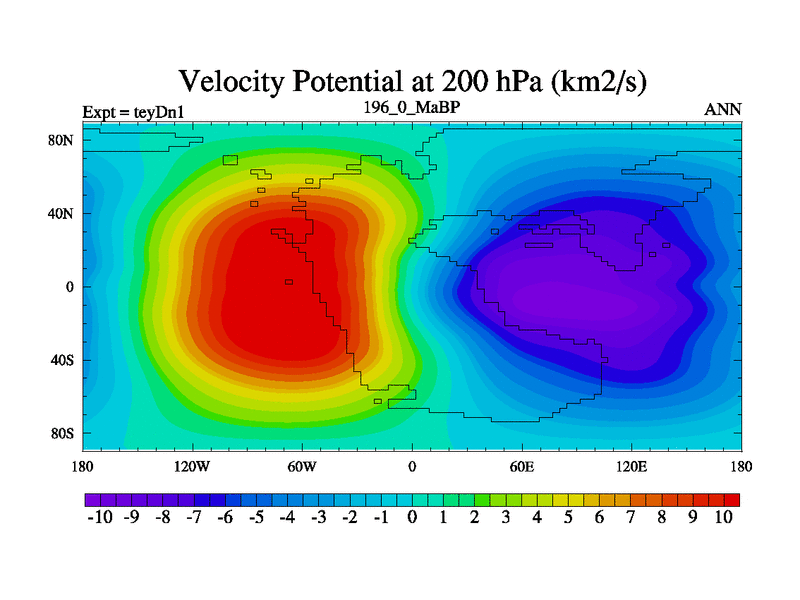 Velocity Potential at 200 hPa (km2/s)

Expt = teyDn1
196_0_MaBP
ANN

80N
40N
0
40S
80S

180
120W
60W
0
60E
120E
180

-10 -9 -8 -7 -6 -5 -4 -3 -2 -1 0 1 2 3 4 5 6 7 8 9 10